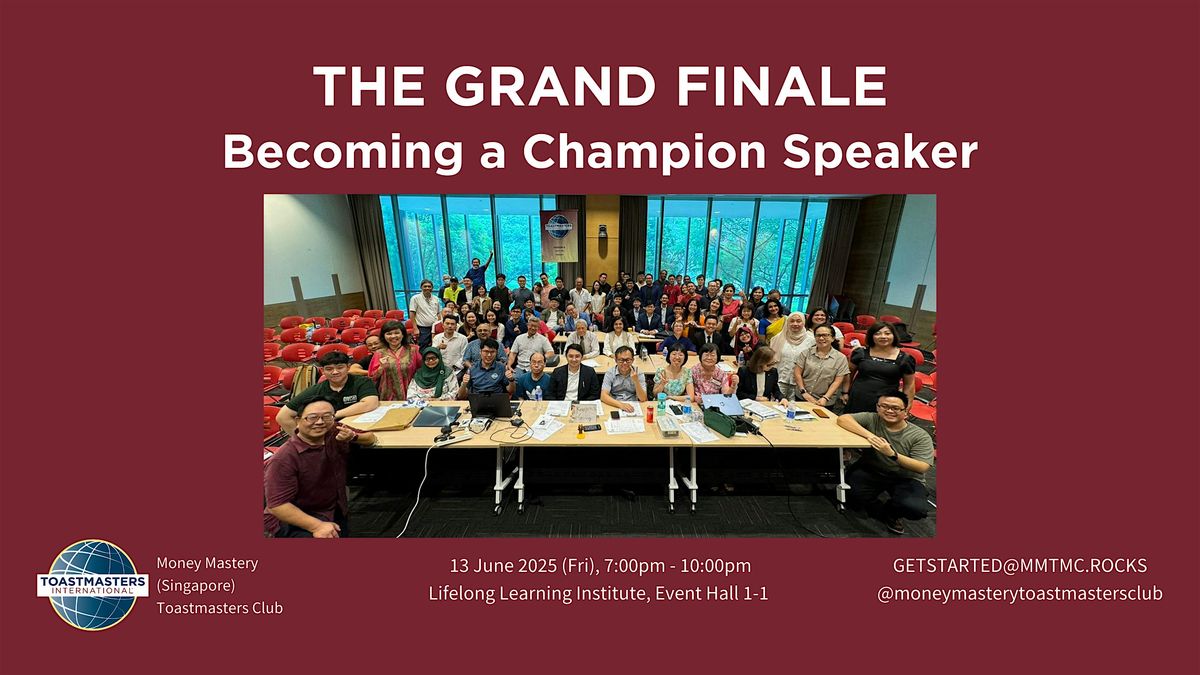 THE GRAND FINALE
Becoming a Champion Speaker

TOASTMASTERS INTERNATIONAL

Money Mastery (Singapore) Toastmasters Club

13 June 2025 (Fri), 7:00pm - 10:00pm
Lifelong Learning Institute, Event Hall 1-1

GETSTARTED@MMTMC.ROCKS
@moneymasterytoastmastersclub